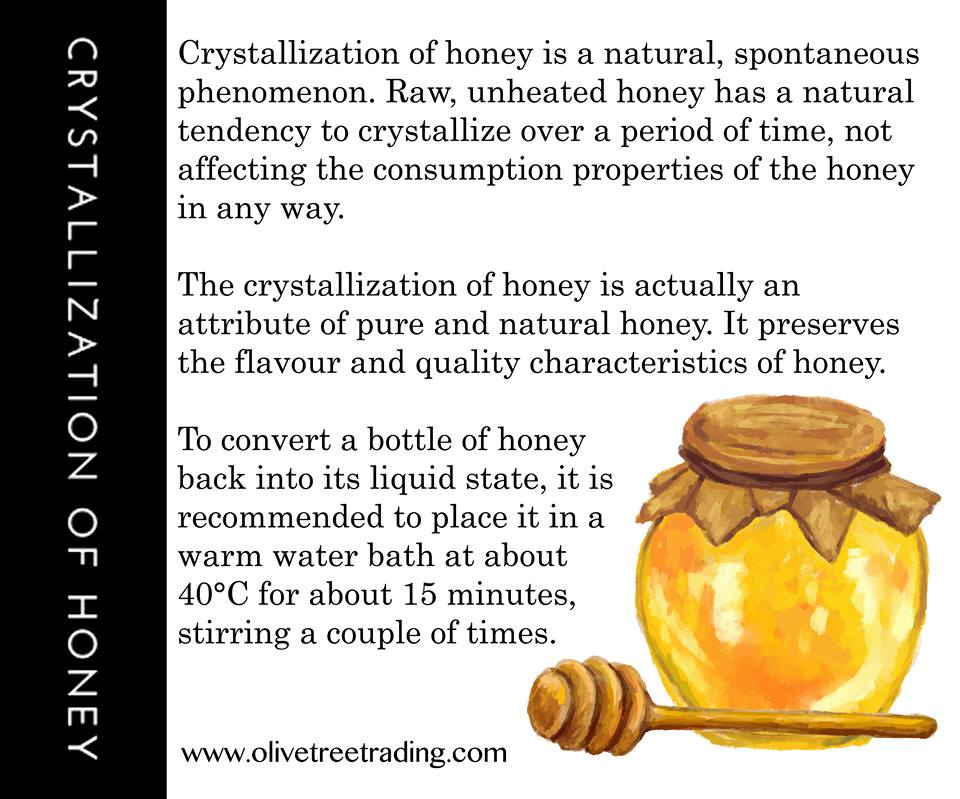 CRYSTALLIZATION OF HONEY

Crystallization of honey is a natural, spontaneous phenomenon. Raw, unheated honey has a natural tendency to crystallize over a period of time, not affecting the consumption properties of the honey in any way.

The crystallization of honey is actually an attribute of pure and natural honey. It preserves the flavour and quality characteristics of honey.

To convert a bottle of honey back into its liquid state, it is recommended to place it in a warm water bath at about 40°C for about 15 minutes, stirring a couple of times.

www.olivetreetrading.com